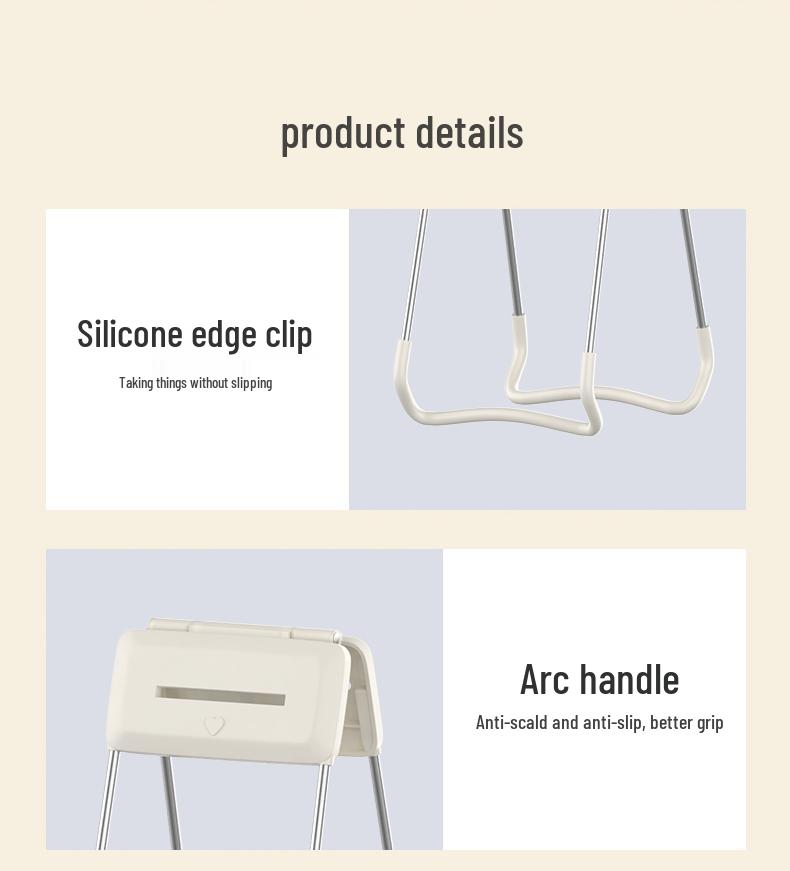 product details

Silicone edge clip

Taking things without slipping

Arc handle

Anti-scald and anti-slip, better grip